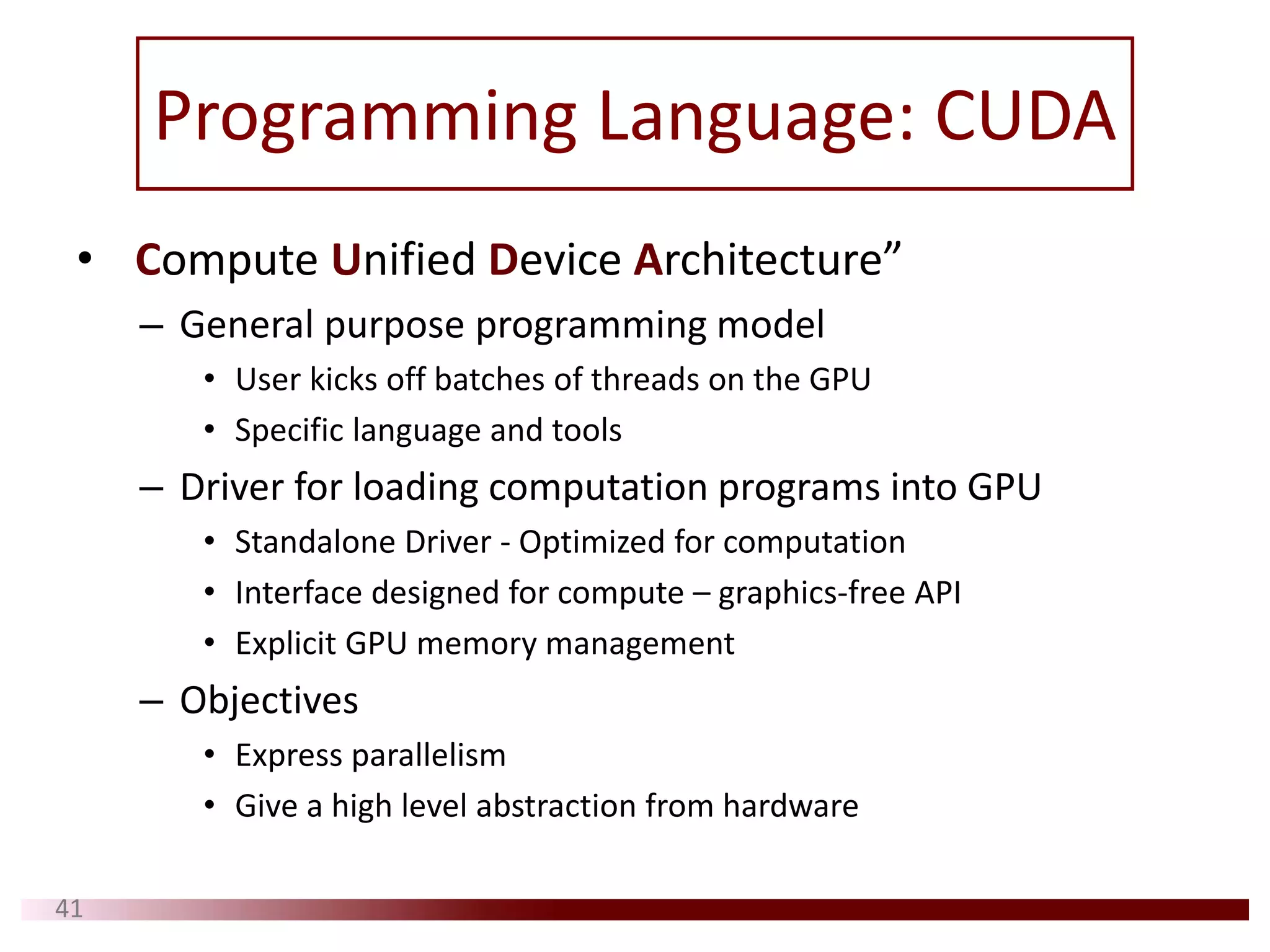 Programming Language: CUDA

• Compute Unified Device Architecture”
– General purpose programming model
• User kicks off batches of threads on the GPU
• Specific language and tools
– Driver for loading computation programs into GPU
• Standalone Driver - Optimized for computation
• Interface designed for compute – graphics-free API
• Explicit GPU memory management
– Objectives
• Express parallelism
• Give a high level abstraction from hardware

41